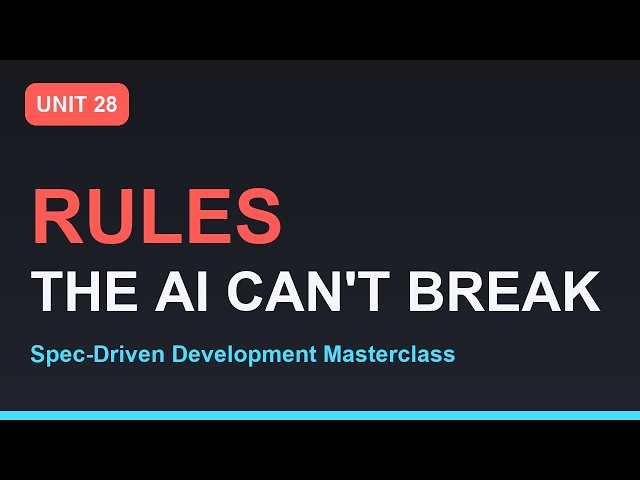 UNIT 28

RULES
THE AI CAN'T BREAK

Spec-Driven Development Masterclass